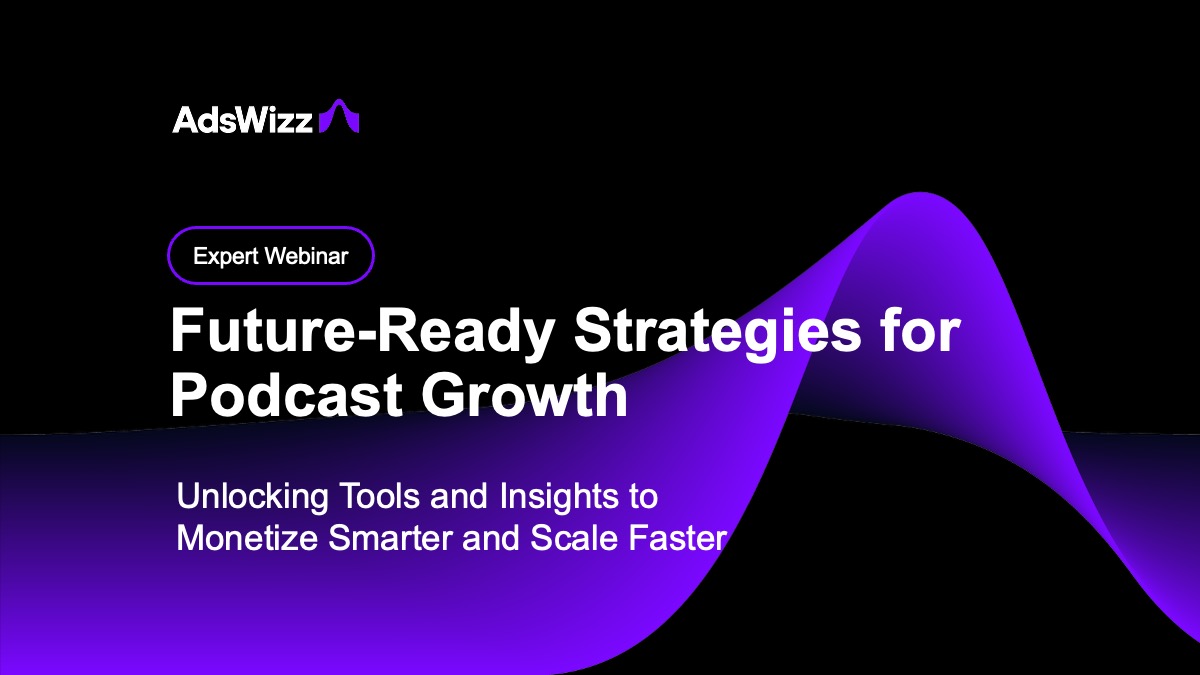 AdsWizz

Expert Webinar

Future-Ready Strategies for Podcast Growth

Unlocking Tools and Insights to Monetize Smarter and Scale Faster